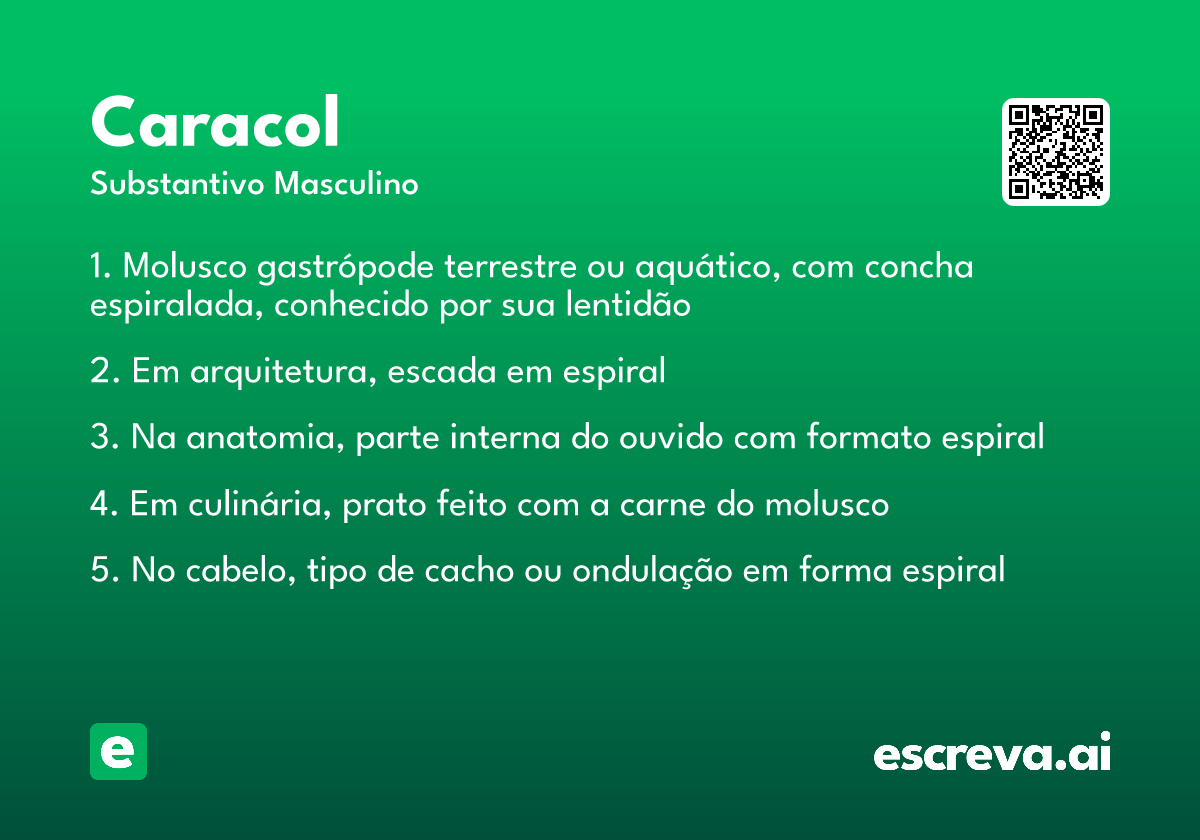 Caracol

Substantivo Masculino

1. Molusco gastrópode terrestre ou aquático, com concha espiralada, conhecido por sua lentidão

2. Em arquitetura, escada em espiral

3. Na anatomia, parte interna do ouvido com formato espiral

4. Em culinária, prato feito com a carne do molusco

5. No cabelo, tipo de cacho ou ondulação em forma espiral

e

escreva.ai